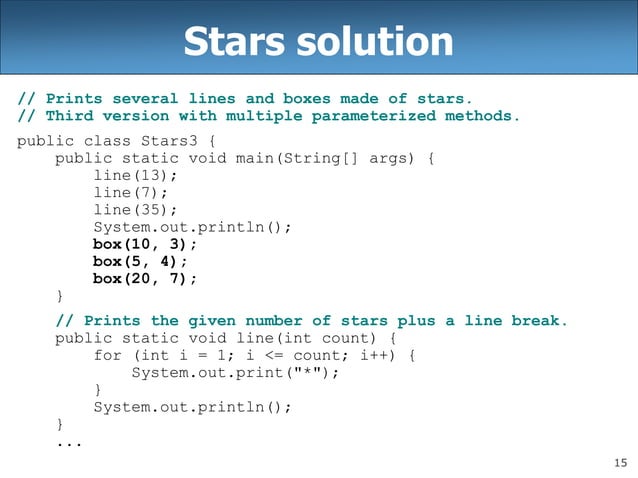 Stars solution

// Prints several lines and boxes made of stars.
// Third version with multiple parameterized methods.

public class Stars3 {
    public static void main(String[] args) {
        line(13);
        line(7);
        line(35);
        System.out.println();
        box(10, 3);
        box(5, 4);
        box(20, 7);
    }

    // Prints the given number of stars plus a line break.
    public static void line(int count) {
        for (int i = 1; i <= count; i++) {
            System.out.print("*");
        }
        System.out.println();
    }
    ...

15